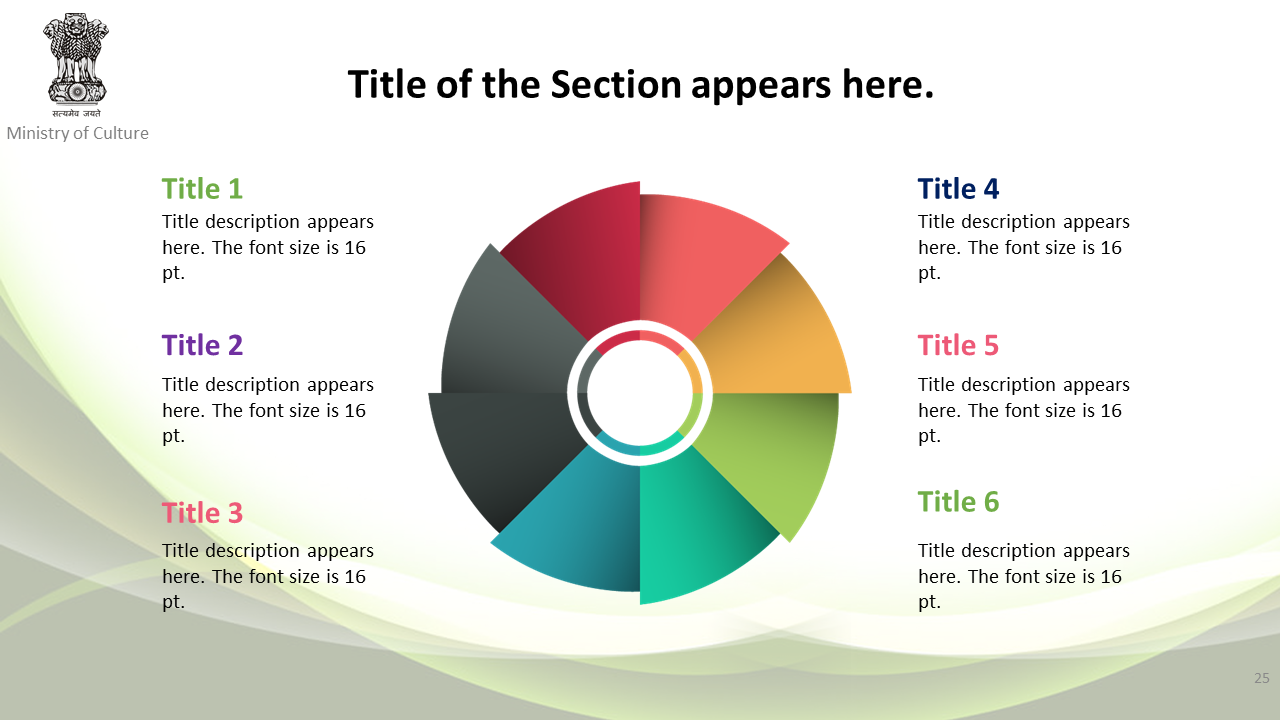 सत्यमेव जयते
Ministry of Culture

Title of the Section appears here.

Title 1
Title description appears here. The font size is 16 pt.

Title 2
Title description appears here. The font size is 16 pt.

Title 3
Title description appears here. The font size is 16 pt.

Title 4
Title description appears here. The font size is 16 pt.

Title 5
Title description appears here. The font size is 16 pt.

Title 6
Title description appears here. The font size is 16 pt.

25